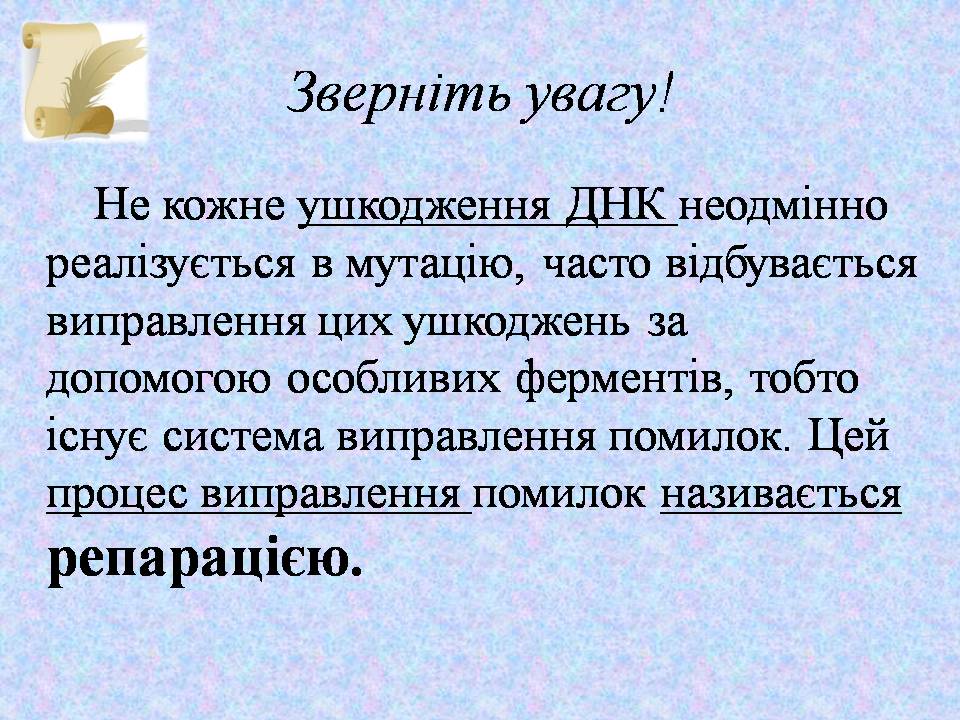 Зверніть увагу!

Не кожне ушкодження ДНК неодмінно реалізується в мутацію, часто відбувається виправлення цих ушкоджень за допомогою особливих ферментів, тобто існує система виправлення помилок. Цей процес виправлення помилок називається репарацією.